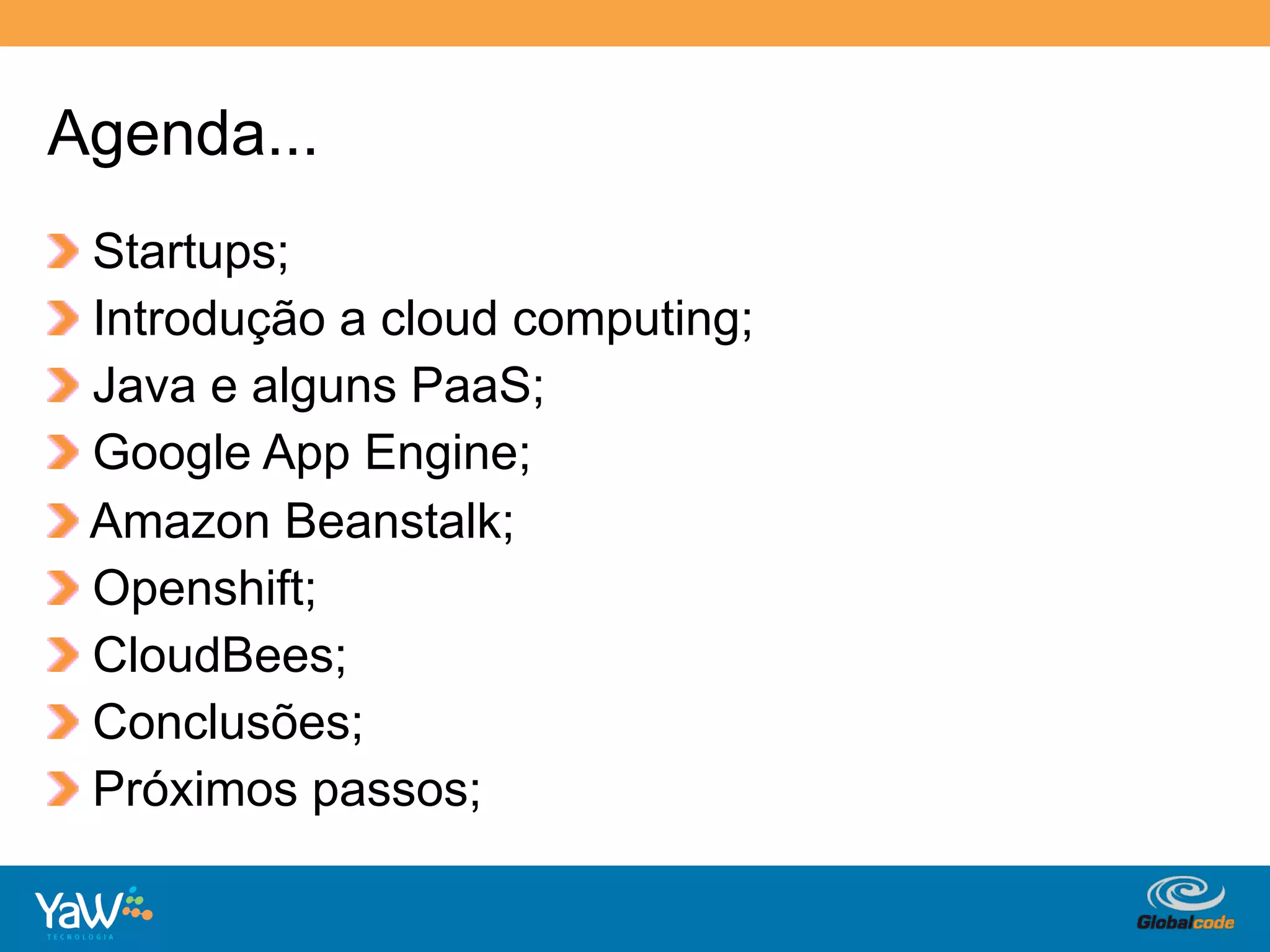 Agenda...

Startups;
Introdução a cloud computing;
Java e alguns PaaS;
Google App Engine;
Amazon Beanstalk;
Openshift;
CloudBees;
Conclusões;
Próximos passos;

YaW TECNOLOGIA

Globalcode